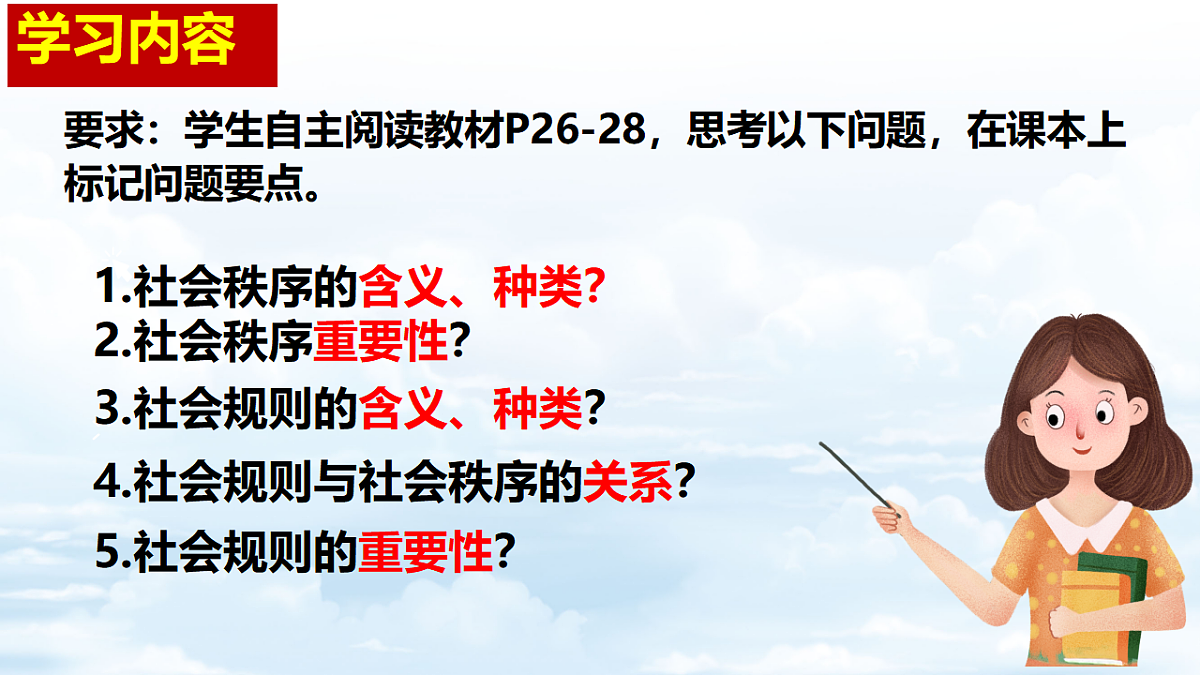 学习内容

要求：学生自主阅读教材P26-28，思考以下问题，在课本上标记问题要点。

1.社会秩序的含义、种类?
2.社会秩序重要性?
3.社会规则的含义、种类?
4.社会规则与社会秩序的关系?
5.社会规则的重要性?